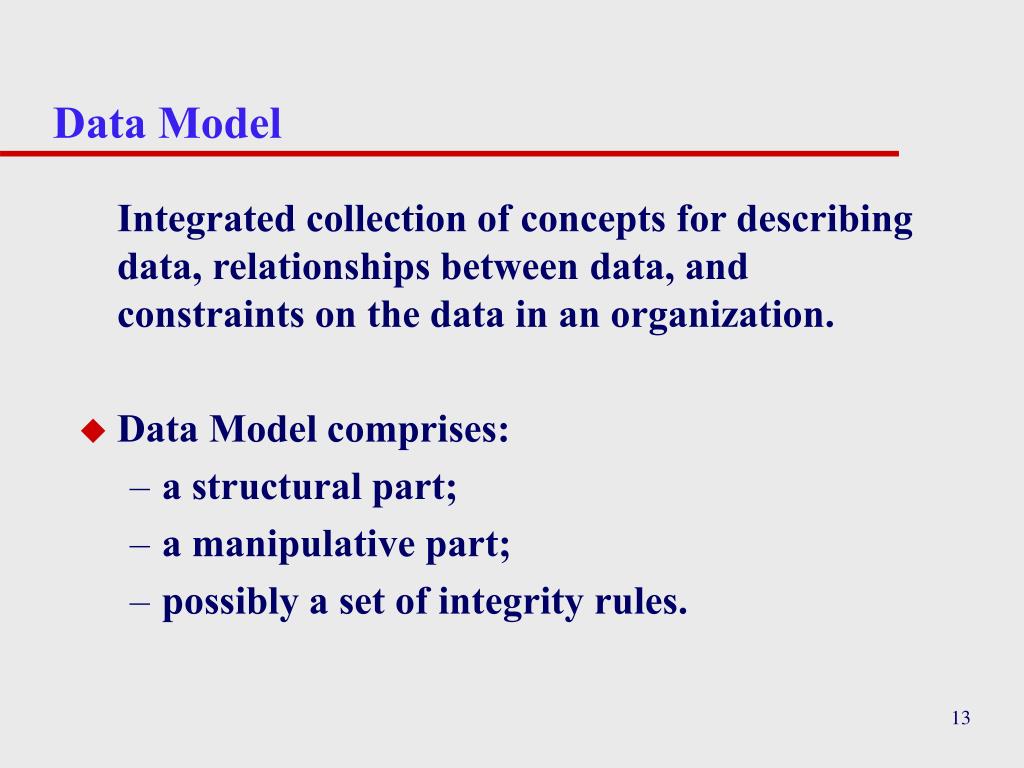 Data Model

Integrated collection of concepts for describing data, relationships between data, and constraints on the data in an organization.

◆ Data Model comprises:
– a structural part;
– a manipulative part;
– possibly a set of integrity rules.

13